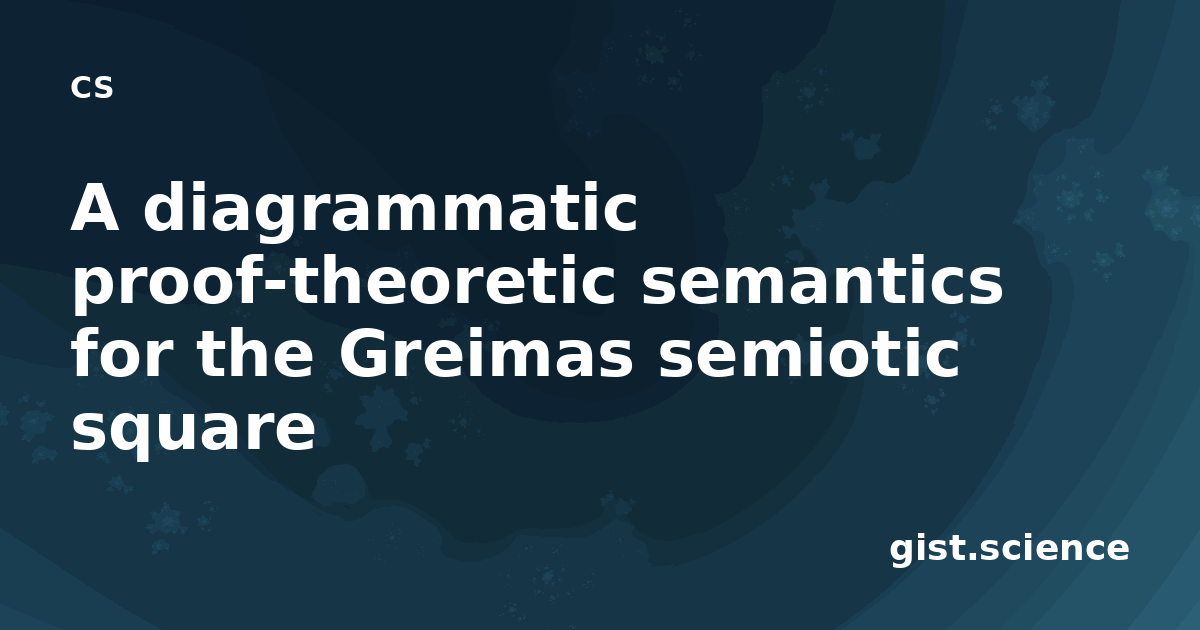 cs

A diagrammatic proof-theoretic semantics for the Greimas semiotic square

gist.science